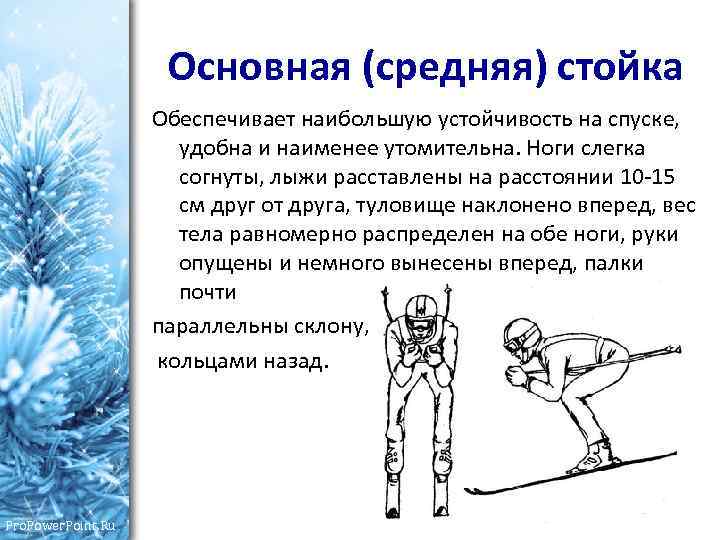 Основная (средняя) стойка

Обеспечивает наибольшую устойчивость на спуске, удобна и наименее утомительна. Ноги слегка согнуты, лыжи расставлены на расстоянии 10-15 см друг от друга, туловище наклонено вперед, вес тела равномерно распределен на обе ноги, руки опущены и немного вынесены вперед, палки почти

параллельны склону,

кольцами назад.

ProPowerPoint.Ru